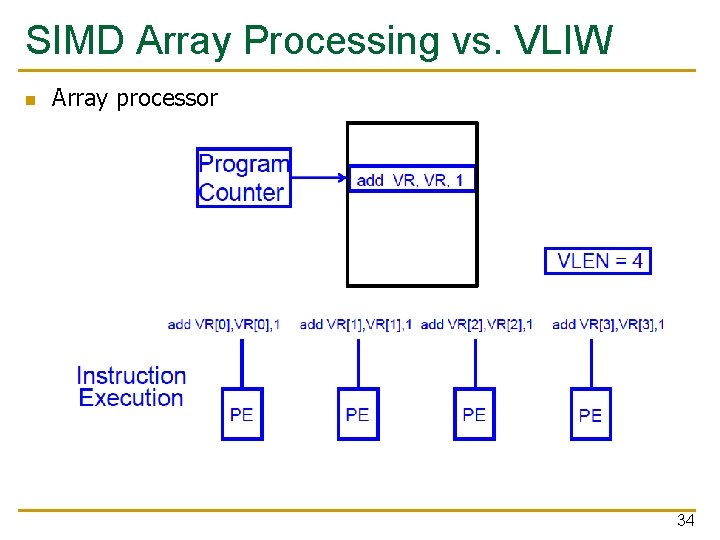 SIMD Array Processing vs. VLIW

Array processor

Program Counter

add VR, VR, 1

VLEN = 4

add VR[0],VR[0],1 add VR[1],VR[1],1 add VR[2],VR[2],1 add VR[3],VR[3],1

Instruction Execution

PE PE PE PE

34